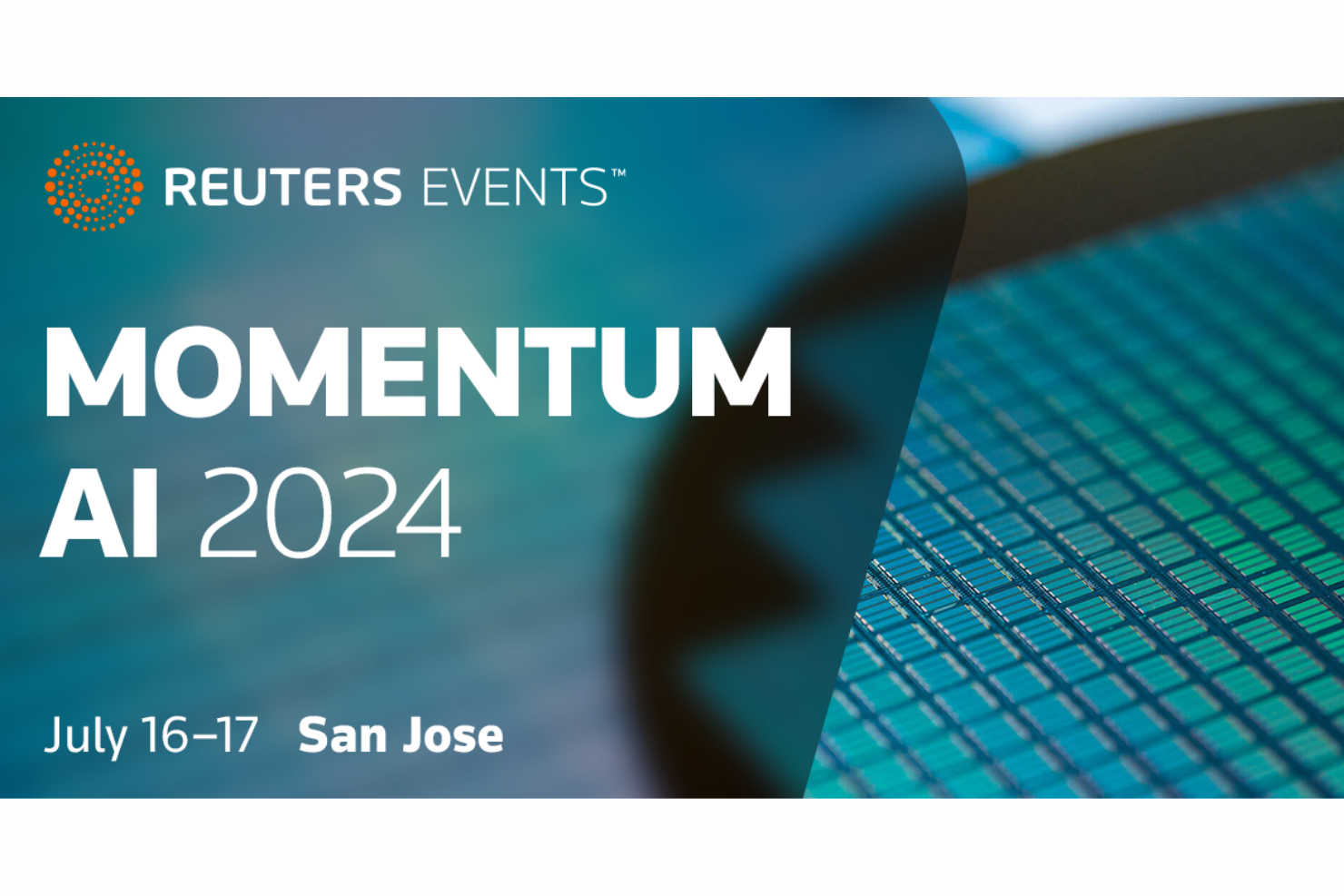 REUTERS EVENTS™

MOMENTUM AI 2024

July 16–17 San Jose